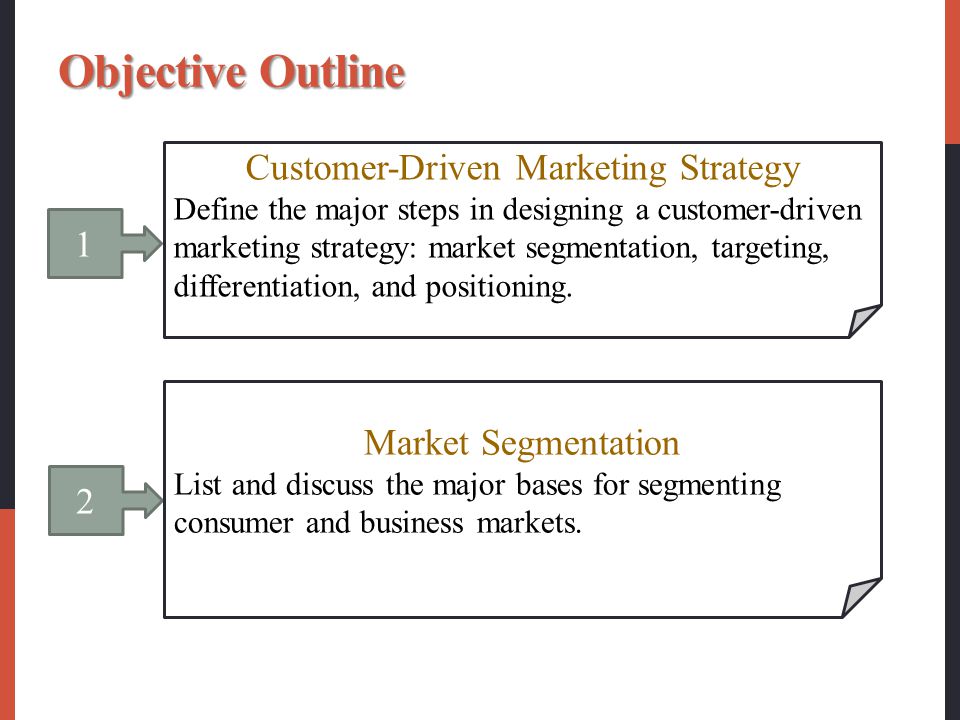 Objective Outline

1

Customer-Driven Marketing Strategy

Define the major steps in designing a customer-driven marketing strategy: market segmentation, targeting, differentiation, and positioning.

2

Market Segmentation

List and discuss the major bases for segmenting consumer and business markets.